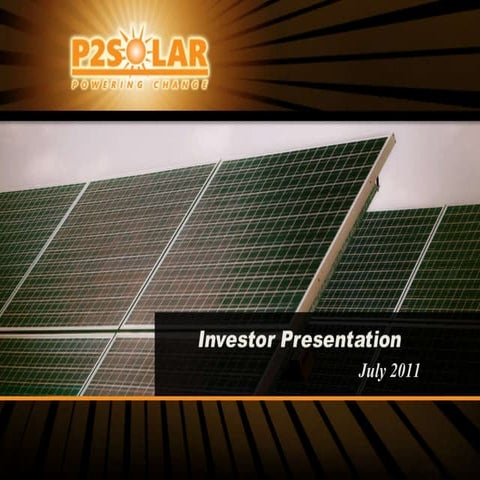 P2SOLAR
POWERING CHANGE

Investor Presentation

July 2011